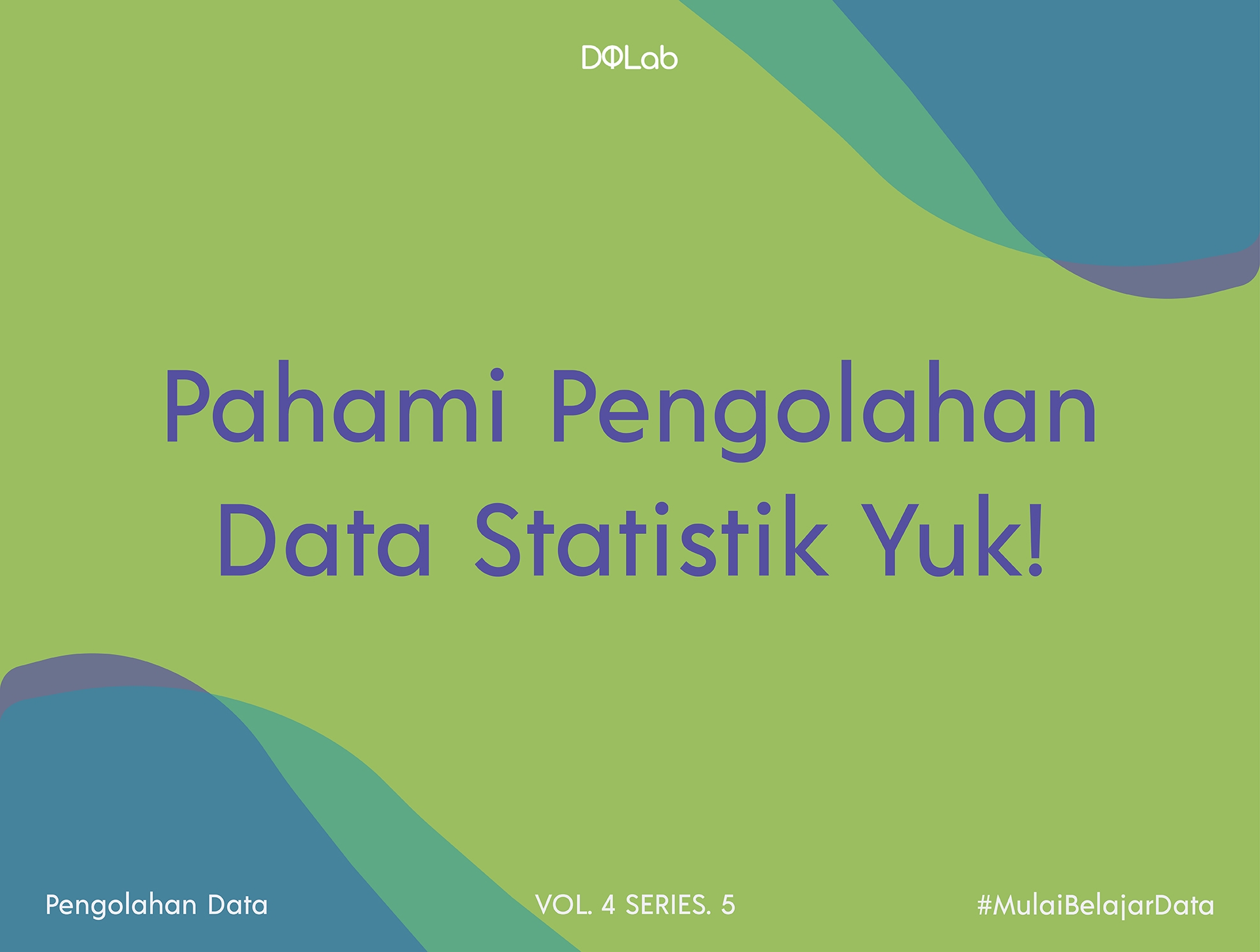 DQLab

Pahami Pengolahan Data Statistik Yuk!

Pengolahan Data

VOL. 4 SERIES. 5

#MulaiBelajarData